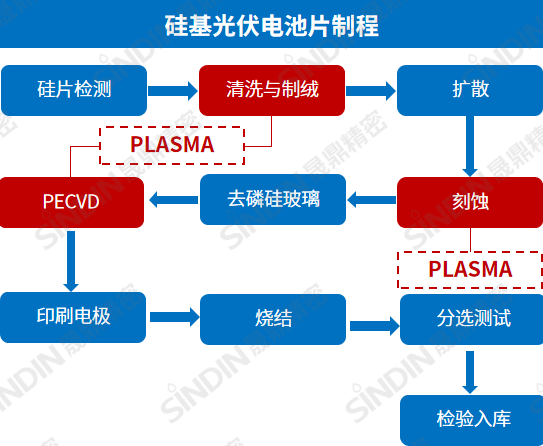 硅基光伏电池片制程

硅片检测

清洗与制绒

扩散

PLASMA

PECVD

去磷硅玻璃

刻蚀

PLASMA

印刷电极

烧结

分选测试

检验入库

SINDIN 晟鼎精密